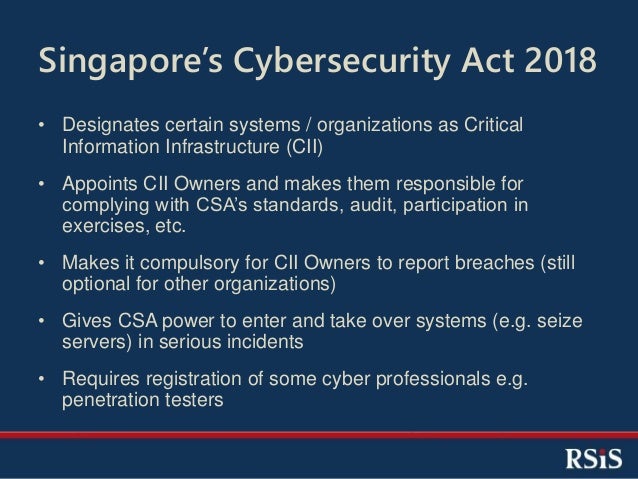 Singapore's Cybersecurity Act 2018

• Designates certain systems / organizations as Critical Information Infrastructure (CII)

• Appoints CII Owners and makes them responsible for complying with CSA's standards, audit, participation in exercises, etc.

• Makes it compulsory for CII Owners to report breaches (still optional for other organizations)

• Gives CSA power to enter and take over systems (e.g. seize servers) in serious incidents

• Requires registration of some cyber professionals e.g. penetration testers

RSiS